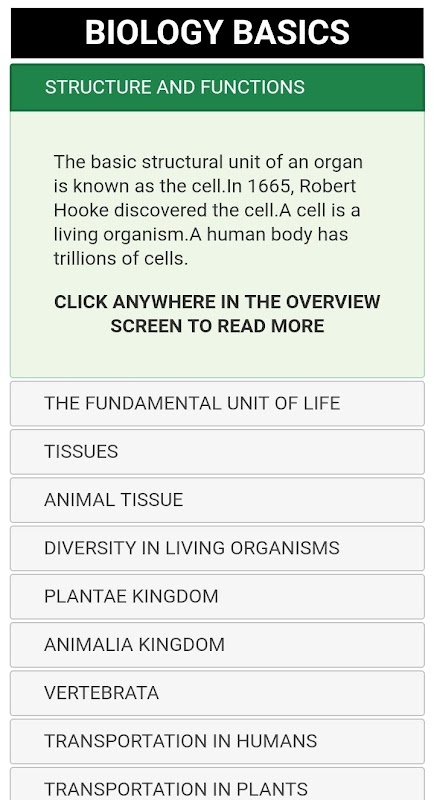 BIOLOGY BASICS

STRUCTURE AND FUNCTIONS

The basic structural unit of an organ is known as the cell.In 1665, Robert Hooke discovered the cell.A cell is a living organism.A human body has trillions of cells.

CLICK ANYWHERE IN THE OVERVIEW SCREEN TO READ MORE

THE FUNDAMENTAL UNIT OF LIFE

TISSUES

ANIMAL TISSUE

DIVERSITY IN LIVING ORGANISMS

PLANTAE KINGDOM

ANIMALIA KINGDOM

VERTEBRATA

TRANSPORTATION IN HUMANS

TRANSPORTATION IN PLANTS